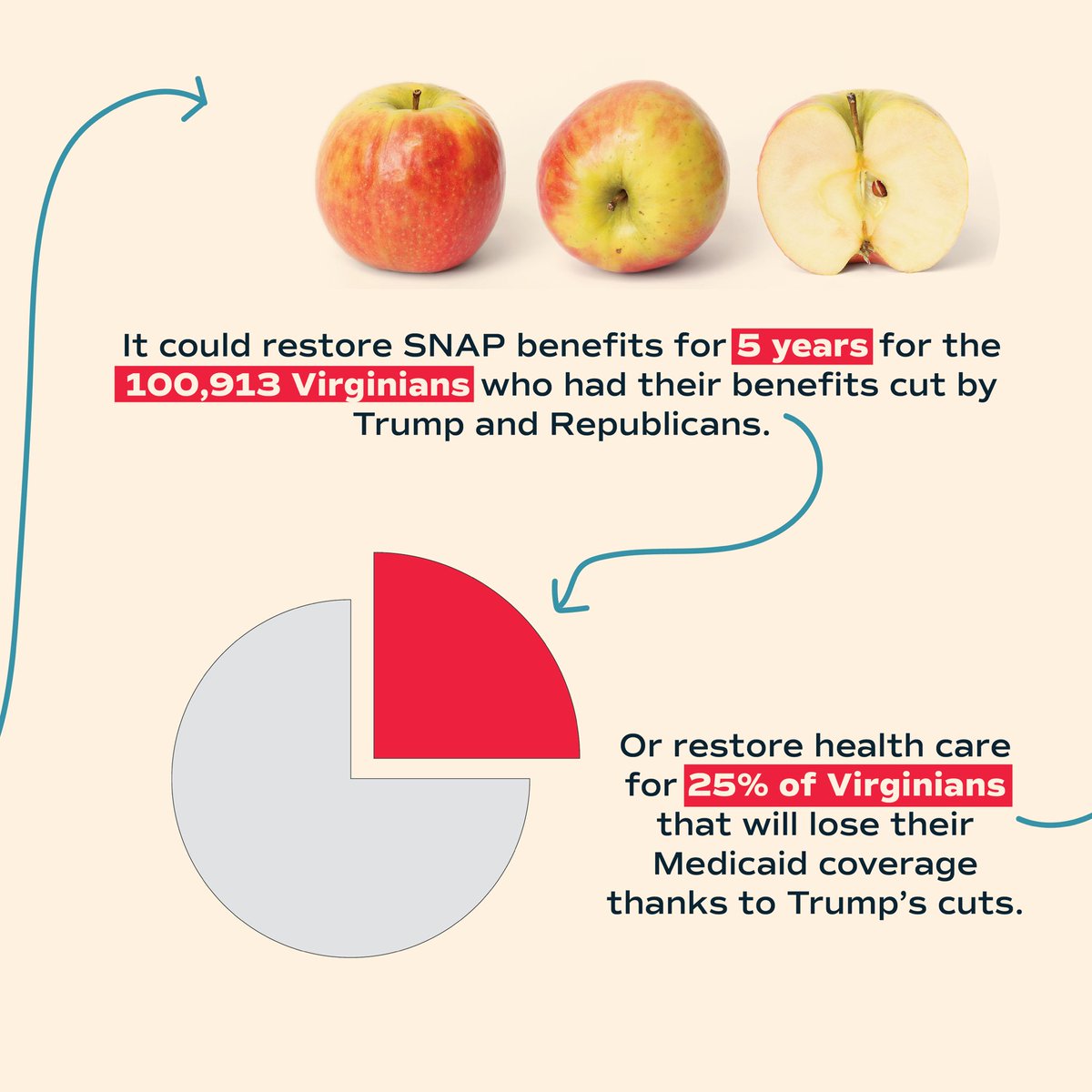 It could restore SNAP benefits for 5 years for the 100,913 Virginians who had their benefits cut by Trump and Republicans.

Or restore health care for 25% of Virginians that will lose their Medicaid coverage thanks to Trump’s cuts.